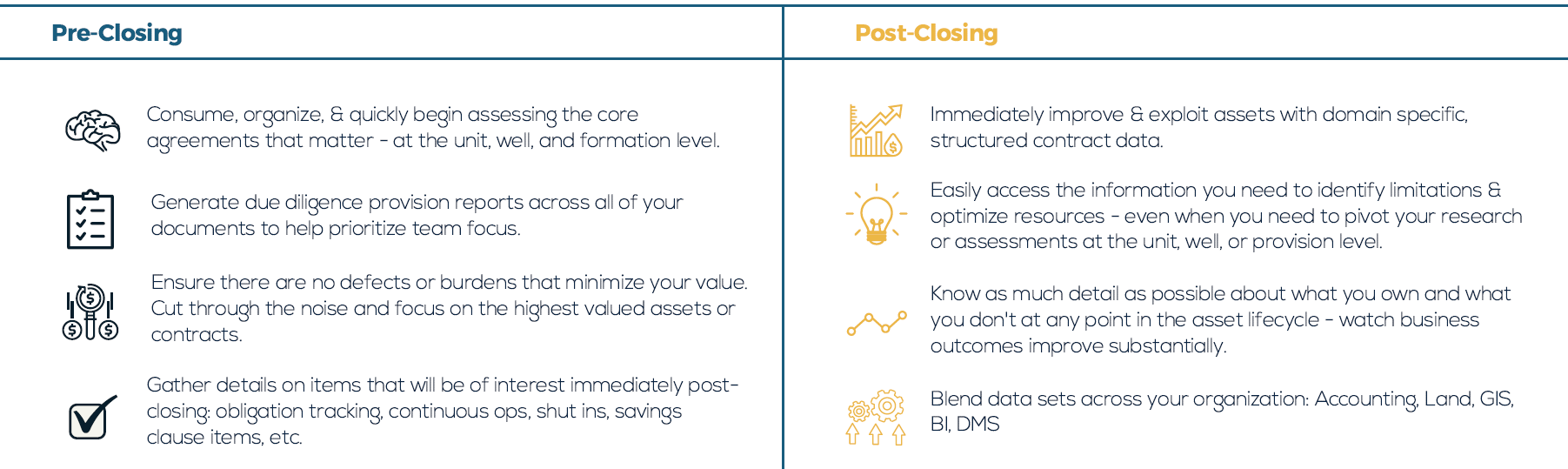 Pre-Closing

Consume, organize, & quickly begin assessing the core agreements that matter - at the unit, well, and formation level.

Generate due diligence provision reports across all of your documents to help prioritize team focus.

Ensure there are no defects or burdens that minimize your value. Cut through the noise and focus on the highest valued assets or contracts.

Gather details on items that will be of interest immediately post-closing: obligation tracking, continuous ops, shut ins, savings clause items, etc.

Post-Closing

Immediately improve & exploit assets with domain specific, structured contract data.

Easily access the information you need to identify limitations & optimize resources - even when you need to pivot your research or assessments at the unit, well, or provision level.

Know as much detail as possible about what you own and what you don't at any point in the asset lifecycle - watch business outcomes improve substantially.

Blend data sets across your organization: Accounting, Land, GIS, BI, DMS